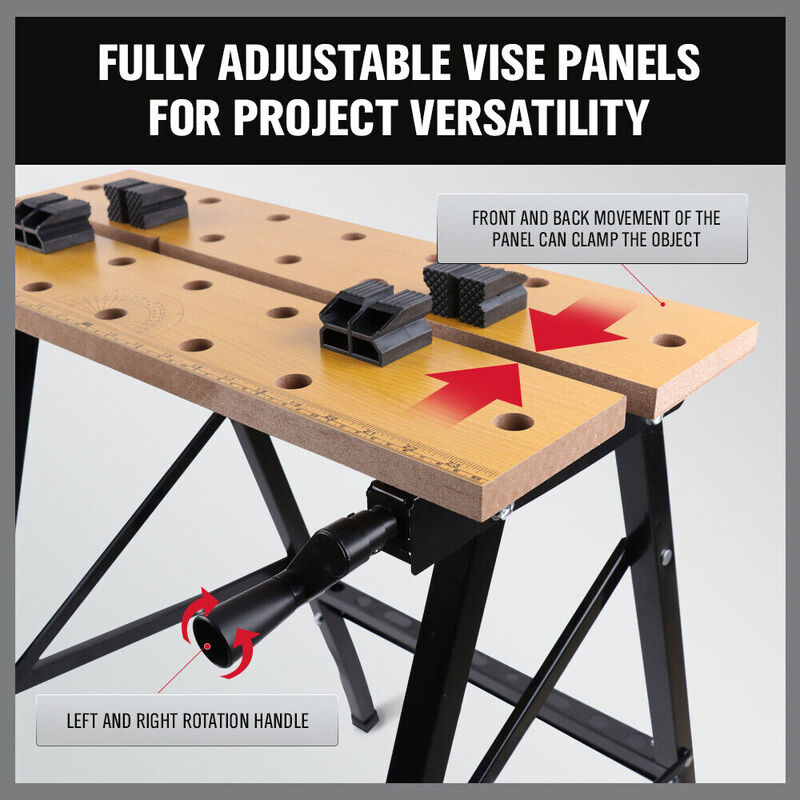 FULLY ADJUSTABLE VISE PANELS FOR PROJECT VERSATILITY

FRONT AND BACK MOVEMENT OF THE PANEL CAN CLAMP THE OBJECT

LEFT AND RIGHT ROTATION HANDLE